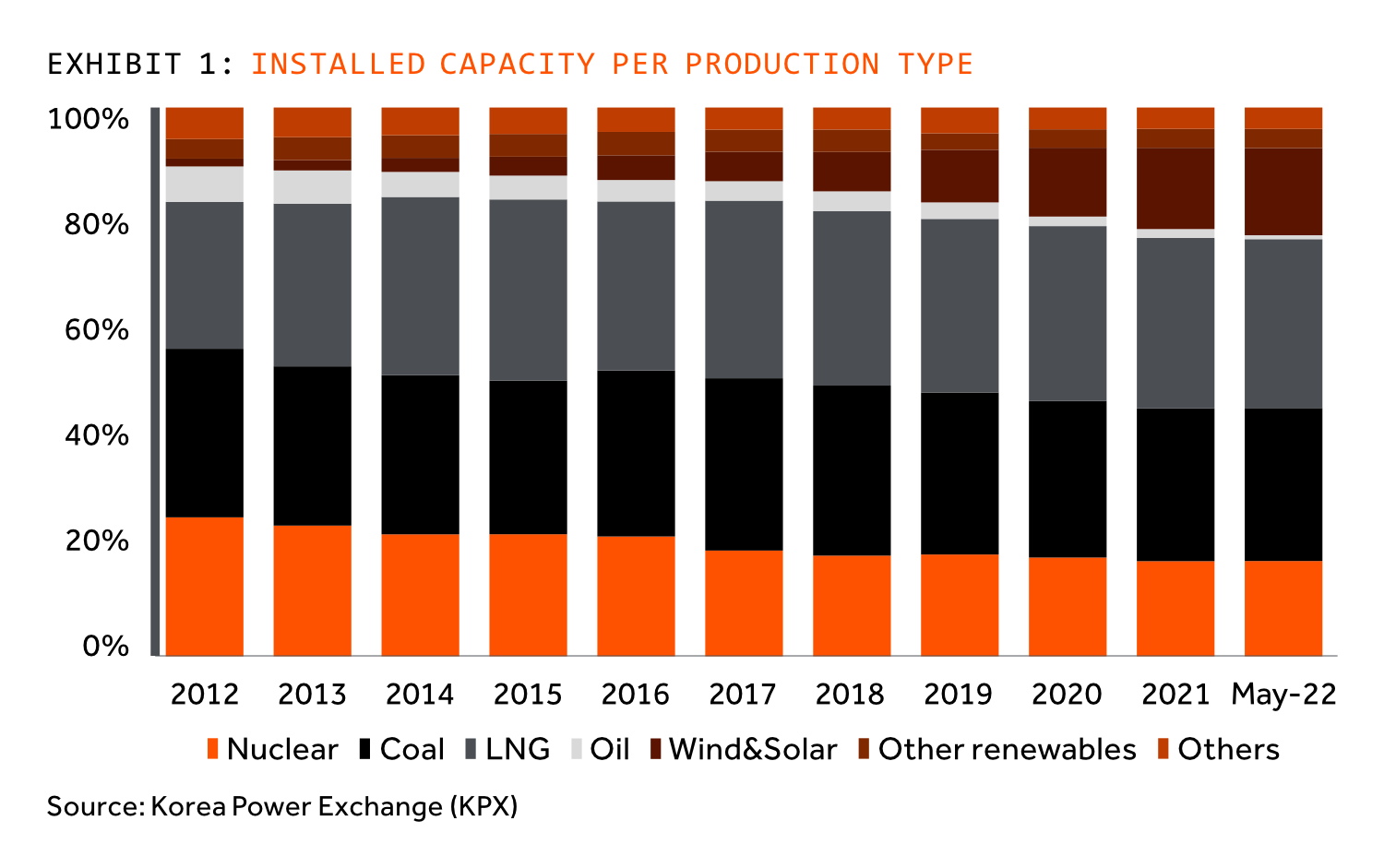 EXHIBIT 1: INSTALLED CAPACITY PER PRODUCTION TYPE

100%
80%
60%
40%
20%
0%

2012 2013 2014 2015 2016 2017 2018 2019 2020 2021 May-22

Nuclear Coal LNG Oil Wind&Solar Other renewables Others

Source: Korea Power Exchange (KPX)